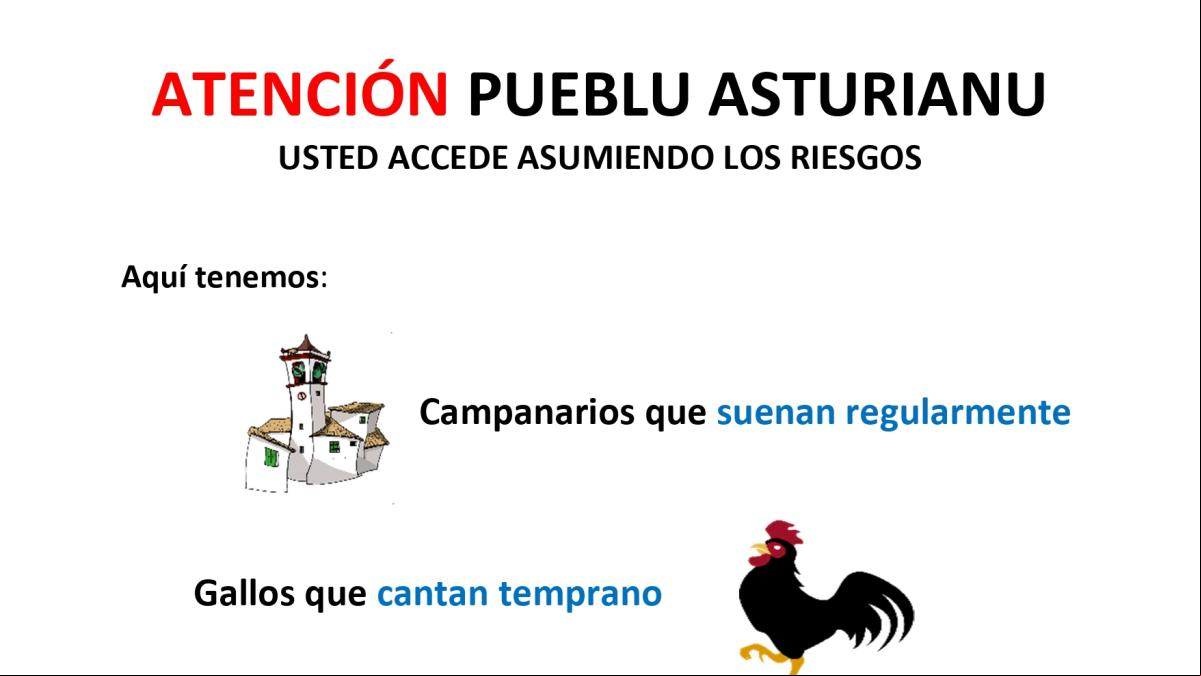 ATENCIÓN PUEBLU ASTURIANU
USTED ACCEDE ASUMIENDO LOS RIESGOS

Aquí tenemos:

Campanarios que suenan regularmente

Gallos que cantan temprano